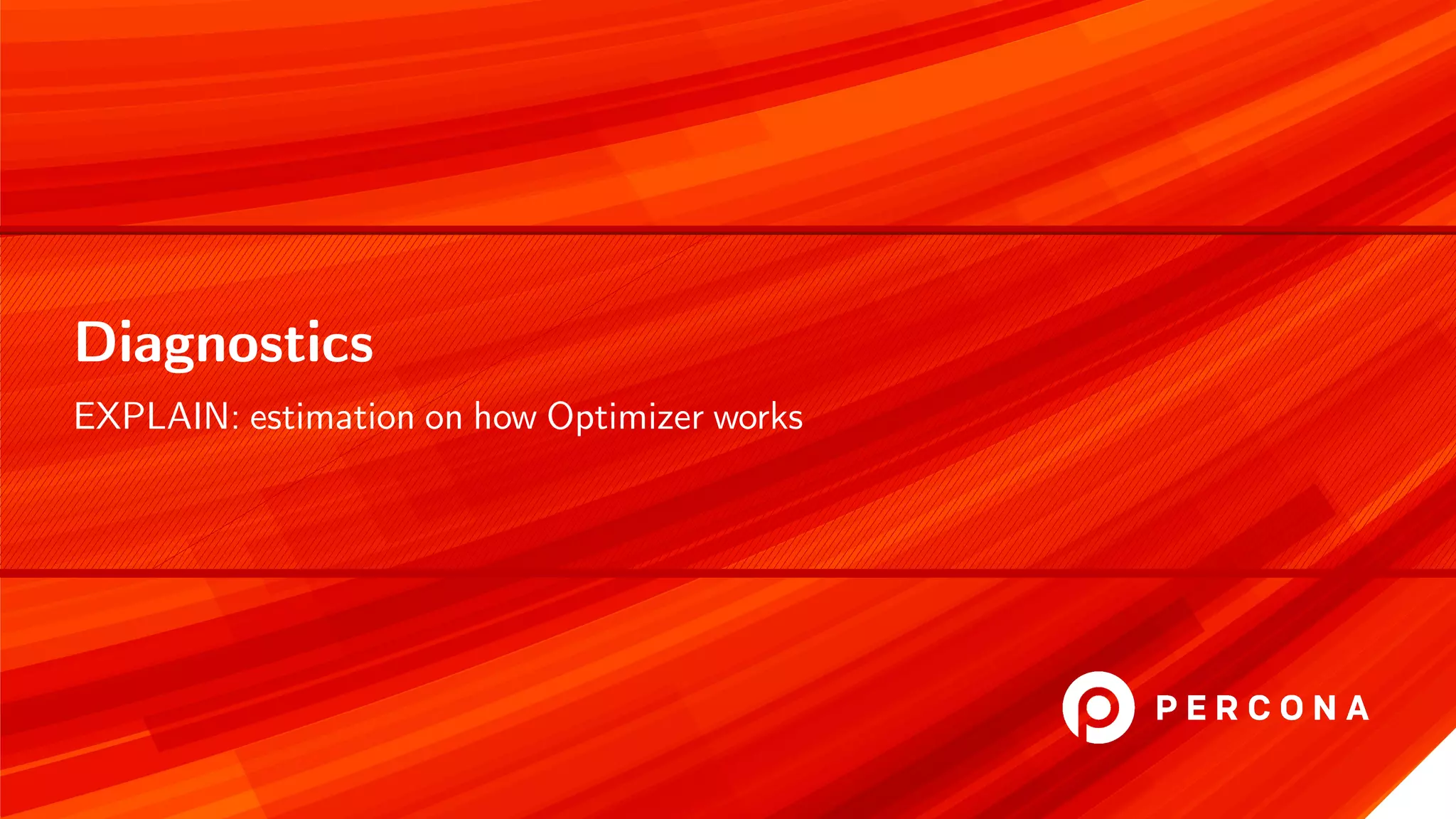 Diagnostics

EXPLAIN: estimation on how Optimizer works

PERCONA